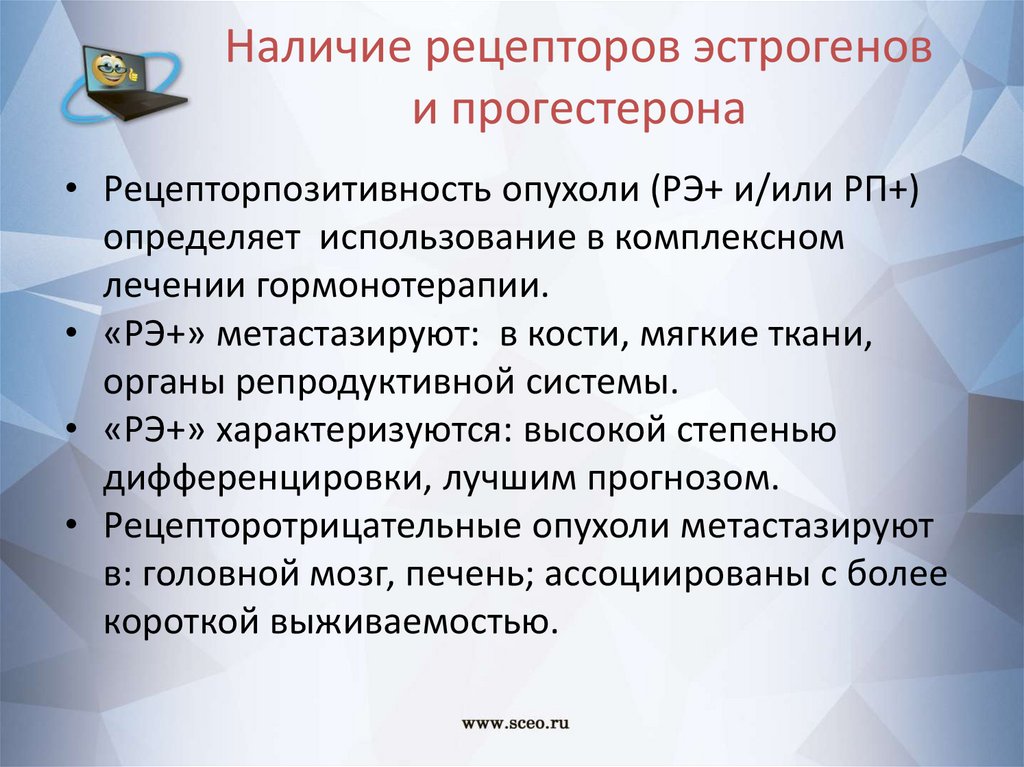 Наличие рецепторов эстрогенов и прогестерона

• Рецепторпозитивность опухоли (РЭ+ и/или РП+) определяет использование в комплексном лечении гормонотерапии.
• «РЭ+» метастазируют: в кости, мягкие ткани, органы репродуктивной системы.
• «РЭ+» характеризуются: высокой степенью дифференцировки, лучшим прогнозом.
• Рецепторотрицательные опухоли метастазируют в: головной мозг, печень; ассоциированы с более короткой выживаемостью.

www.sceo.ru